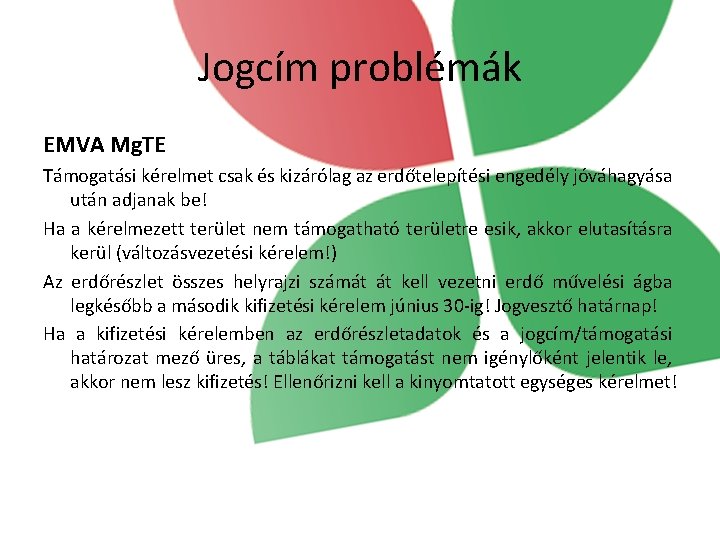 Jogcím problémák

EMVA MgTE

Támogatási kérelmet csak és kizárólag az erdőtelepítési engedély jóváhagyása után adjanak be!

Ha a kérelmezett terület nem támogatható területre esik, akkor elutasításra kerül (változásvezetési kérelem!)

Az erdőrészlet összes helyrajzi számát át kell vezetni erdő művelési ágba legkésőbb a második kifizetési kérelem június 30-ig! Jogvesztő határnap!

Ha a kifizetési kérelemben az erdőrészletadatok és a jogcím/támogatási határozat mező üres, a táblákat támogatást nem igénylőként jelentik le, akkor nem lesz kifizetés! Ellenőrizni kell a kinyomtatott egységes kérelmet!